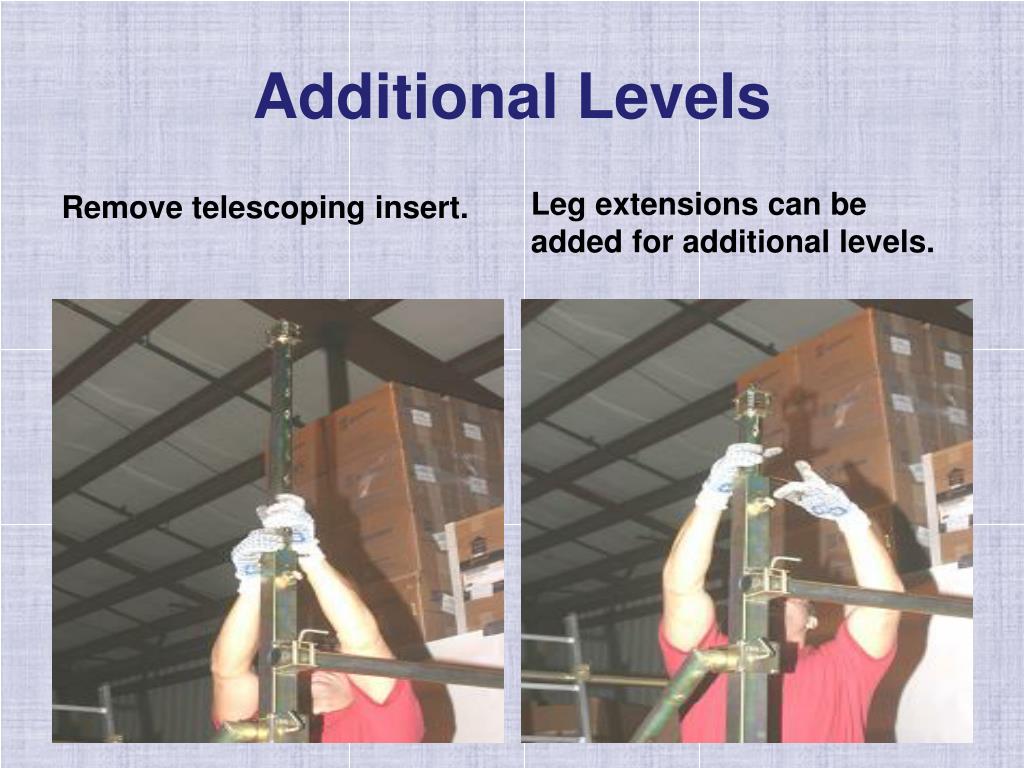 Additional Levels

Remove telescoping insert.

Leg extensions can be added for additional levels.